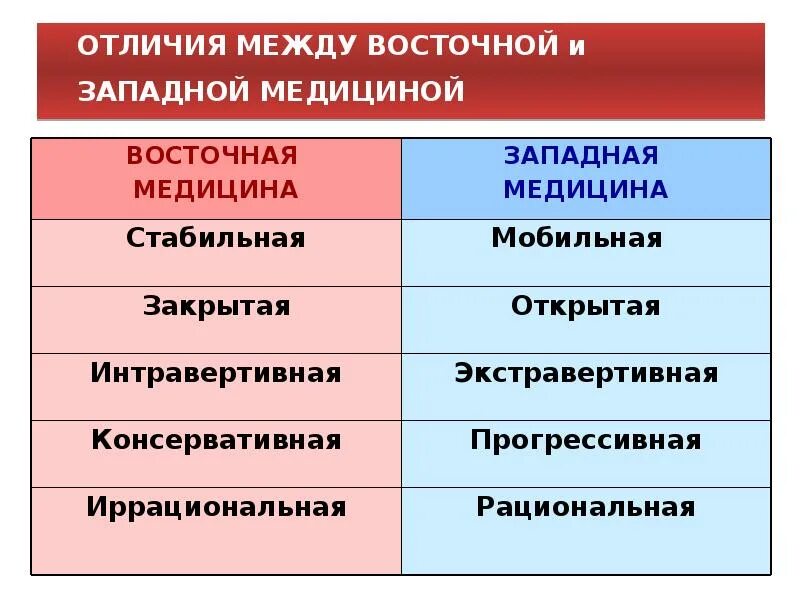 ОТЛИЧИЯ МЕЖДУ ВОСТОЧНОЙ и ЗАПАДНОЙ МЕДИЦИНОЙ

| ВОСТОЧНАЯ МЕДИЦИНА | ЗАПАДНАЯ МЕДИЦИНА |
|---|---|
| Стабильная | Мобильная |
| Закрытая | Открытая |
| Интравертивная | Экстравертивная |
| Консервативная | Прогрессивная |
| Иррациональная | Рациональная |